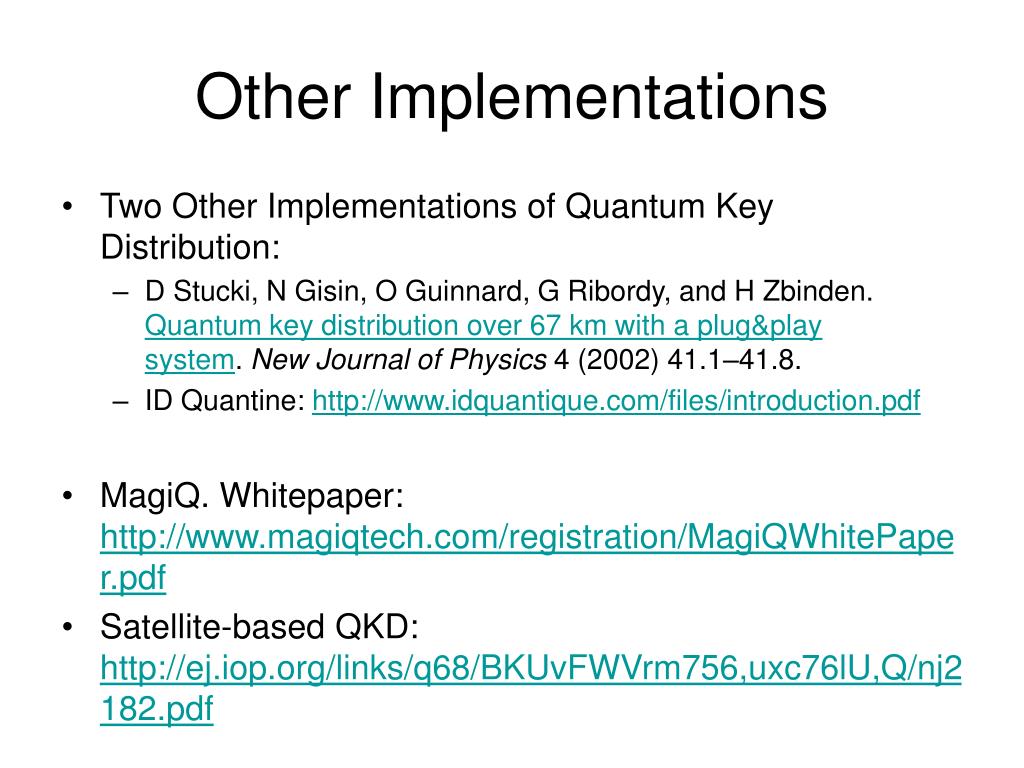 Other Implementations

• Two Other Implementations of Quantum Key Distribution:
– D Stucki, N Gisin, O Guinnard, G Ribordy, and H Zbinden. Quantum key distribution over 67 km with a plug&play system. New Journal of Physics 4 (2002) 41.1–41.8.
– ID Quantine: http://www.idquantique.com/files/introduction.pdf

• MagiQ. Whitepaper: http://www.magiqtech.com/registration/MagiQWhitePaper.pdf
• Satellite-based QKD: http://ej.iop.org/links/q68/BKUvFWVrm756,uxc76lU,Q/nj2182.pdf